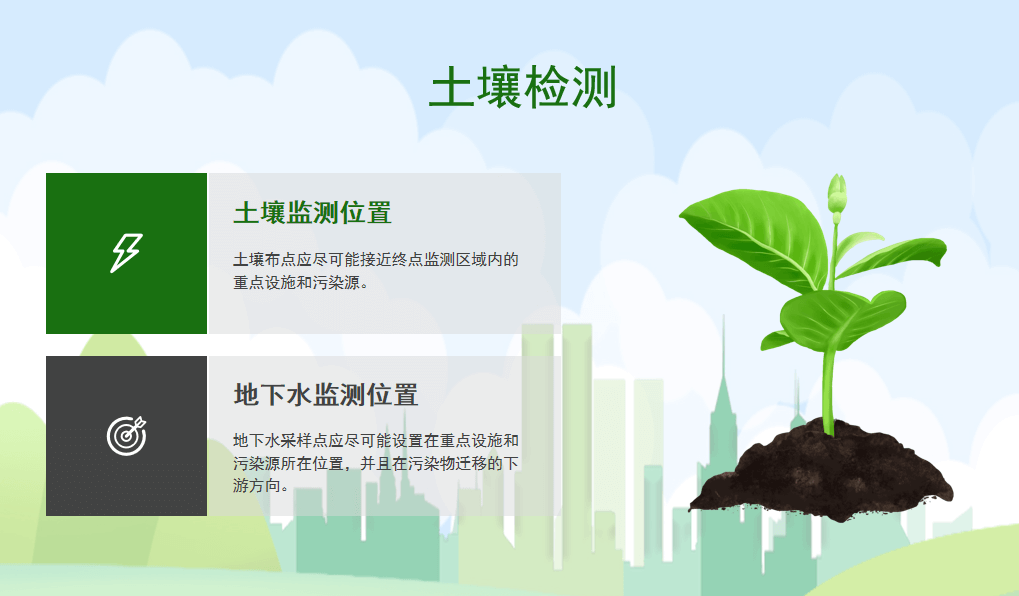 土壤检测

土壤监测位置

土壤布点应尽可能接近终点监测区域内的重点设施和污染源。

地下水监测位置

地下水采样点应尽可能设置在重点设施和污染源所在位置，并且在污染物迁移的下游方向。